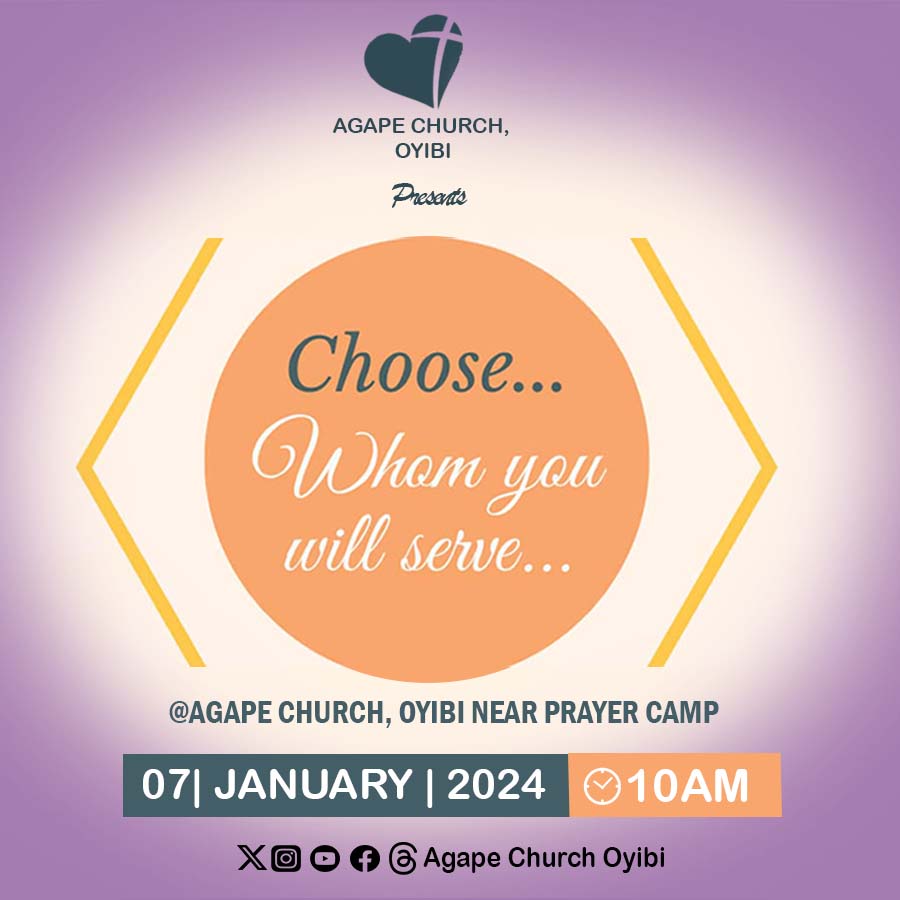 AGAPE CHURCH, OYIBI

Presents

Choose...
Whom you will serve...

@AGAPE CHURCH, OYIBI NEAR PRAYER CAMP

07| JANUARY | 2024 10AM

Agape Church Oyibi